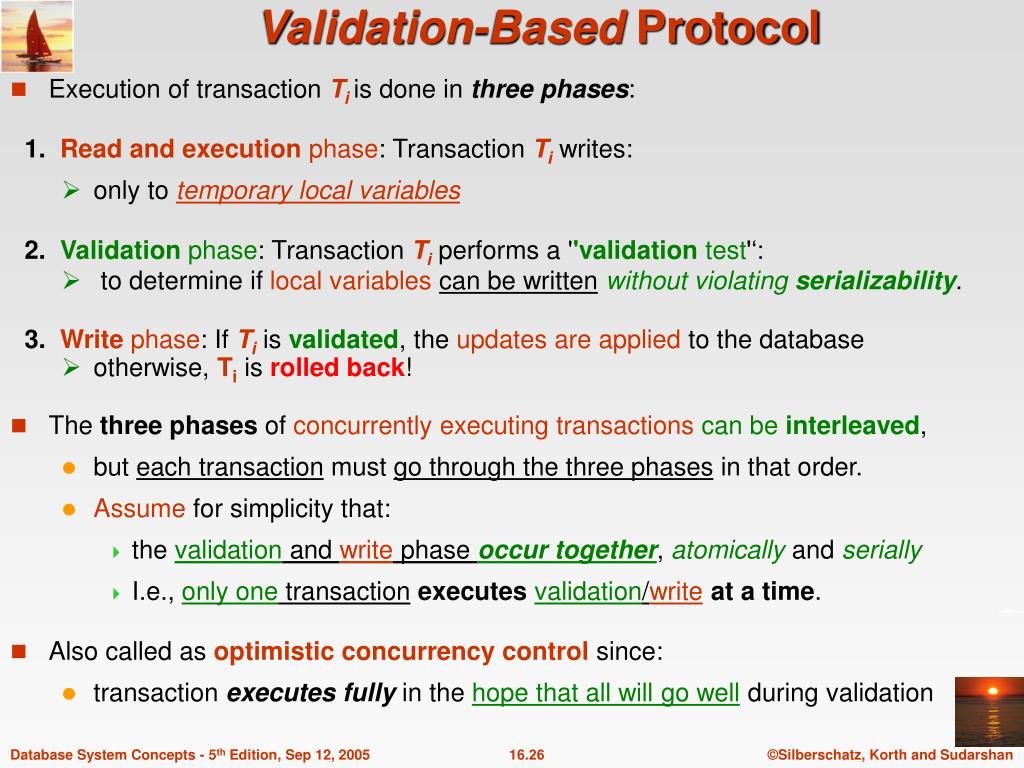 Validation-Based Protocol

Execution of transaction $T_i$ is done in three phases:

1. Read and execution phase: Transaction $T_i$ writes:

only to temporary local variables

2. Validation phase: Transaction $T_i$ performs a "validation test":

to determine if local variables can be written without violating serializability.

3. Write phase: If $T_i$ is validated, the updates are applied to the database

otherwise, $T_i$ is rolled back!

The three phases of concurrently executing transactions can be interleaved,

but each transaction must go through the three phases in that order.

Assume for simplicity that:

the validation and write phase occur together, atomically and serially

I.e., only one transaction executes validation/write at a time.

Also called as optimistic concurrency control since:

transaction executes fully in the hope that all will go well during validation

Database System Concepts - 5th Edition, Sep 12, 2005 16.26 ©Silberschatz, Korth and Sudarshan